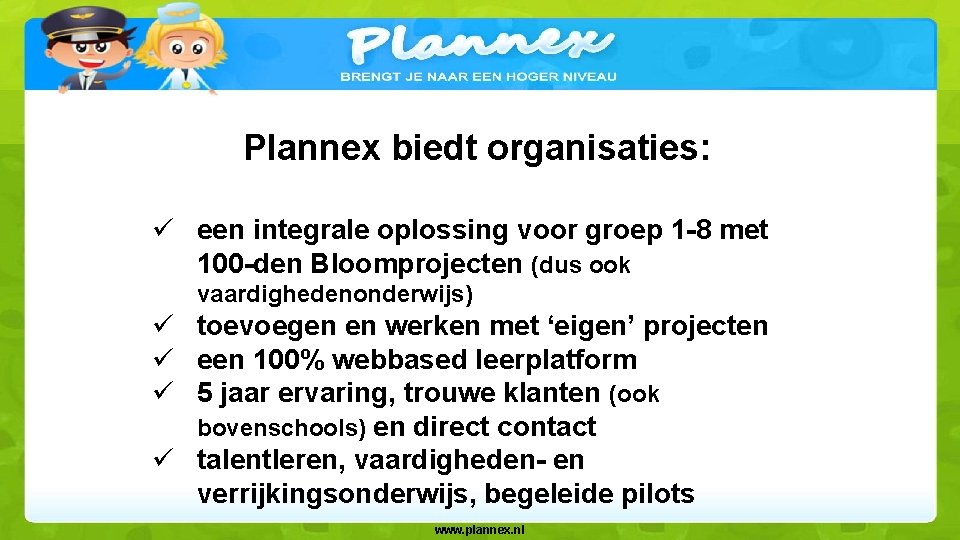 Plannex
BRENGT JE NAAR EEN HOGER NIVEAU

Plannex biedt organisaties:

✓ een integrale oplossing voor groep 1-8 met 100-den Bloomprojecten (dus ook vaardighedenonderwijs)
✓ toevoegen en werken met ‘eigen’ projecten
✓ een 100% webbased leerplatform
✓ 5 jaar ervaring, trouwe klanten (ook bovenschools) en direct contact
✓ talentleren, vaardigheden- en verrijkingsonderwijs, begeleide pilots

www.plannex.nl